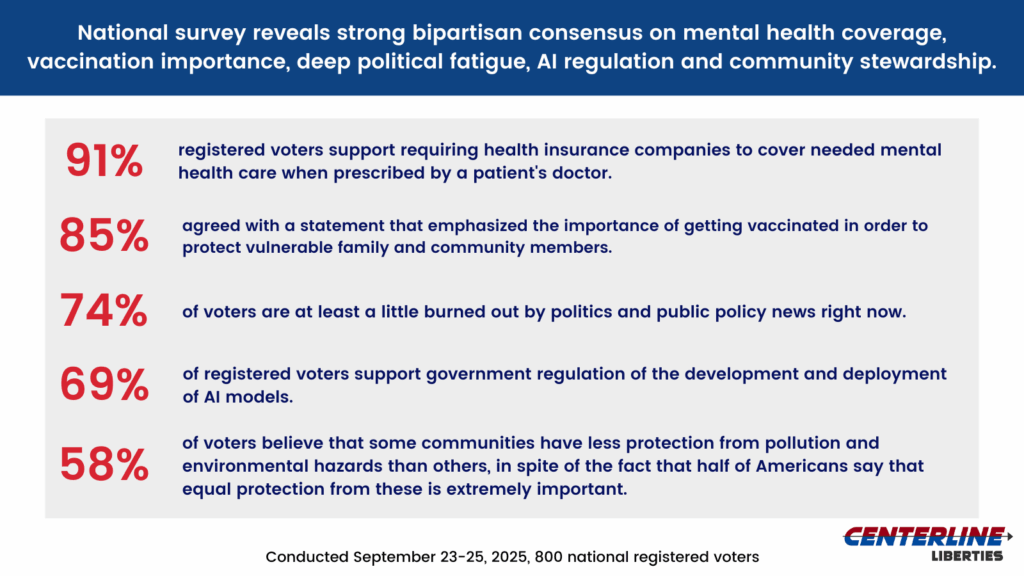 National survey reveals strong bipartisan consensus on mental health coverage, vaccination importance, deep political fatigue, AI regulation and community stewardship.

91% registered voters support requiring health insurance companies to cover needed mental health care when prescribed by a patient's doctor.

85% agreed with a statement that emphasized the importance of getting vaccinated in order to protect vulnerable family and community members.

74% of voters are at least a little burned out by politics and public policy news right now.

69% of registered voters support government regulation of the development and deployment of AI models.

58% of voters believe that some communities have less protection from pollution and environmental hazards than others, in spite of the fact that half of Americans say that equal protection from these is extremely important.

Conducted September 23-25, 2025, 800 national registered voters

CENTERLINE LIBERTIES